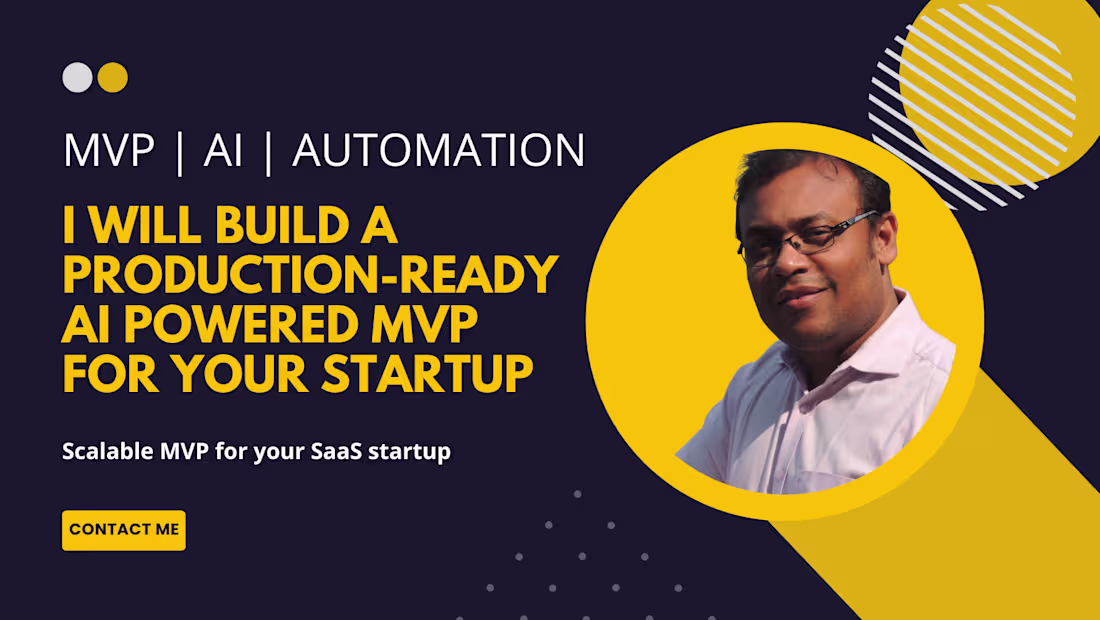 MVP | AI | AUTOMATION

I WILL BUILD A PRODUCTION-READY AI POWERED MVP FOR YOUR STARTUP

Scalable MVP for your SaaS startup

CONTACT ME